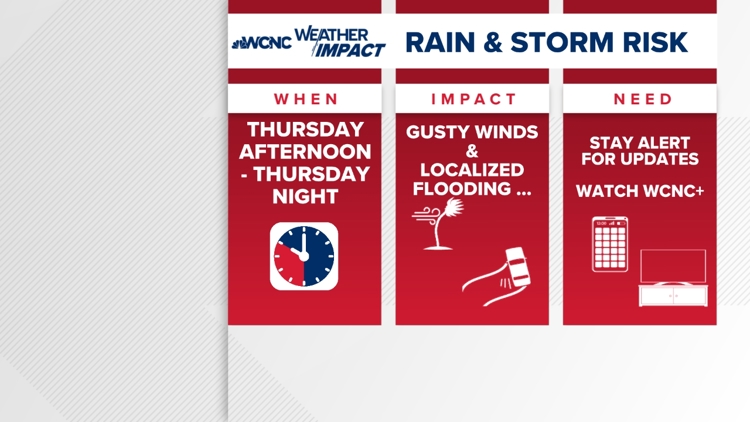 WCNC WEATHER IMPACT

RAIN & STORM RISK

WHEN

THURSDAY AFTERNOON - THURSDAY NIGHT

IMPACT

GUSTY WINDS & LOCALIZED FLOODING ...

NEED

STAY ALERT FOR UPDATES

WATCH WCNC+